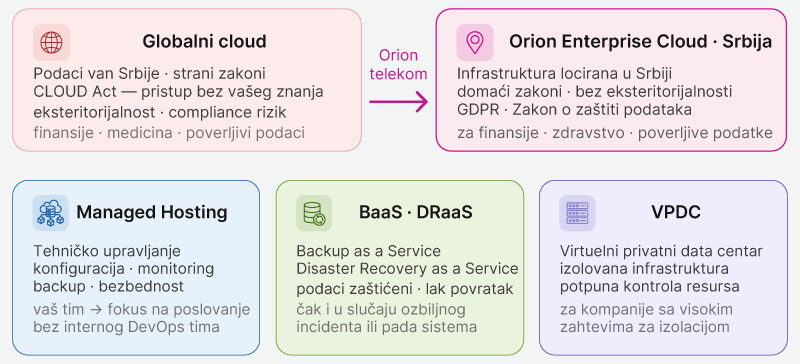 Globalni cloud

Podaci van Srbije · strani zakoni
CLOUD Act — pristup bez vašeg znanja
eksteritorijalnost · compliance rizik
finansije · medicina · poverljivi podaci

Orion telekom

Orion Enterprise Cloud · Srbija

Infrastruktura locirana u Srbiji
domaći zakoni · bez eksteritorijalnosti
GDPR · Zakon o zaštiti podataka
za finansije · zdravstvo · poverljive podatke

Managed Hosting

Tehničko upravljanje
konfiguracija · monitoring
backup · bezbednost
vaš tim → fokus na poslovanje
bez internog DevOps tima

BaaS · DRaaS

Backup as a Service
Disaster Recovery as a Service
podaci zaštićeni · lak povratak
čak i u slučaju ozbiljnog
incidenta ili pada sistema

VPDC

Virtuelni privatni data centar
izolovana infrastruktura
potpuna kontrola resursa
za kompanije sa visokim
zahtevima za izolacijom